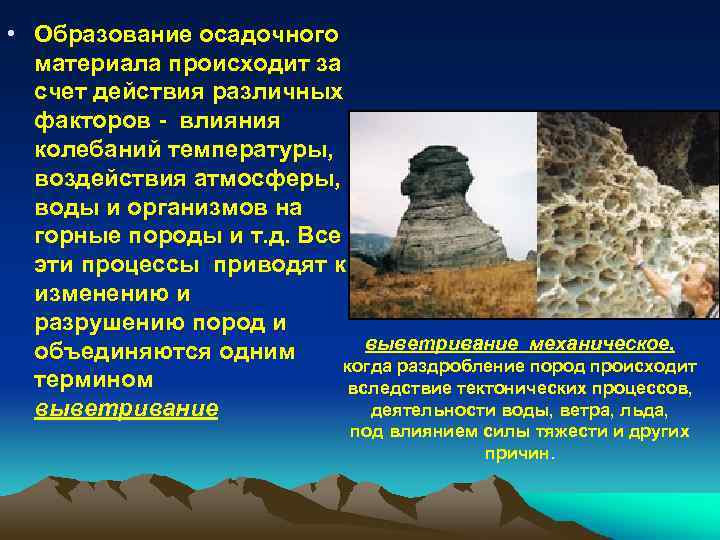 • Образование осадочного материала происходит за счет действия различных факторов - влияния колебаний температуры, воздействия атмосферы, воды и организмов на горные породы и т.д. Все эти процессы приводят к изменению и разрушению пород и объединяются одним термином выветривание

выветривание механическое, когда раздробление пород происходит вследствие тектонических процессов, деятельности воды, ветра, льда, под влиянием силы тяжести и других причин.